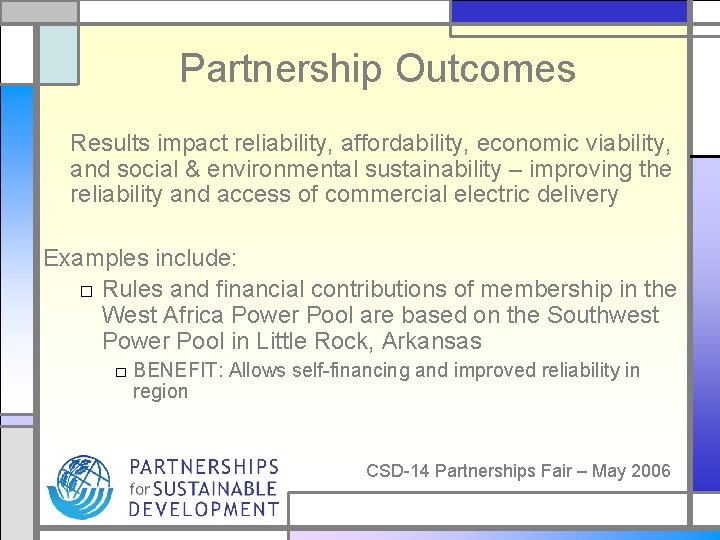 Partnership Outcomes

Results impact reliability, affordability, economic viability, and social & environmental sustainability – improving the reliability and access of commercial electric delivery

Examples include:

□ Rules and financial contributions of membership in the West Africa Power Pool are based on the Southwest Power Pool in Little Rock, Arkansas

□ BENEFIT: Allows self-financing and improved reliability in region

PARTNERSHIPS for SUSTAINABLE DEVELOPMENT

CSD-14 Partnerships Fair – May 2006